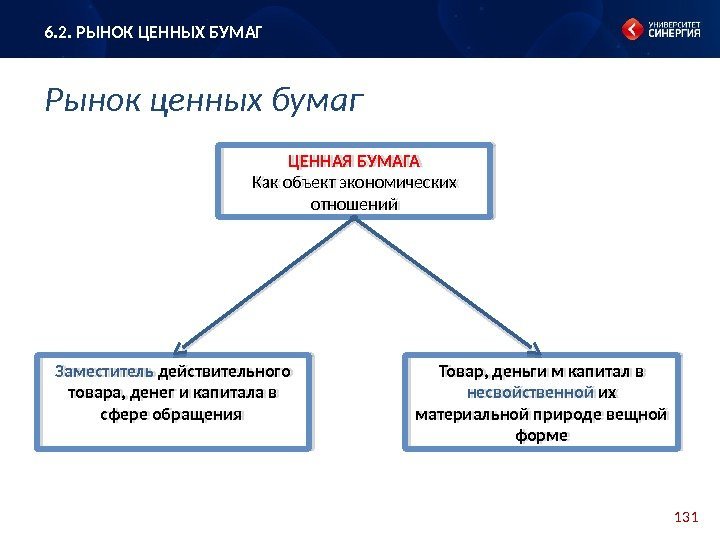 6.2. РЫНОК ЦЕННЫХ БУМАГ

УНИВЕРСИТЕТ СИНЕРГИЯ

Рынок ценных бумаг

ЦЕННАЯ БУМАГА
Как объект экономических отношений

Заместитель действительного товара, денег и капитала в сфере обращения

Товар, деньги м капитал в несвойственной их материальной природе вещной форме

131